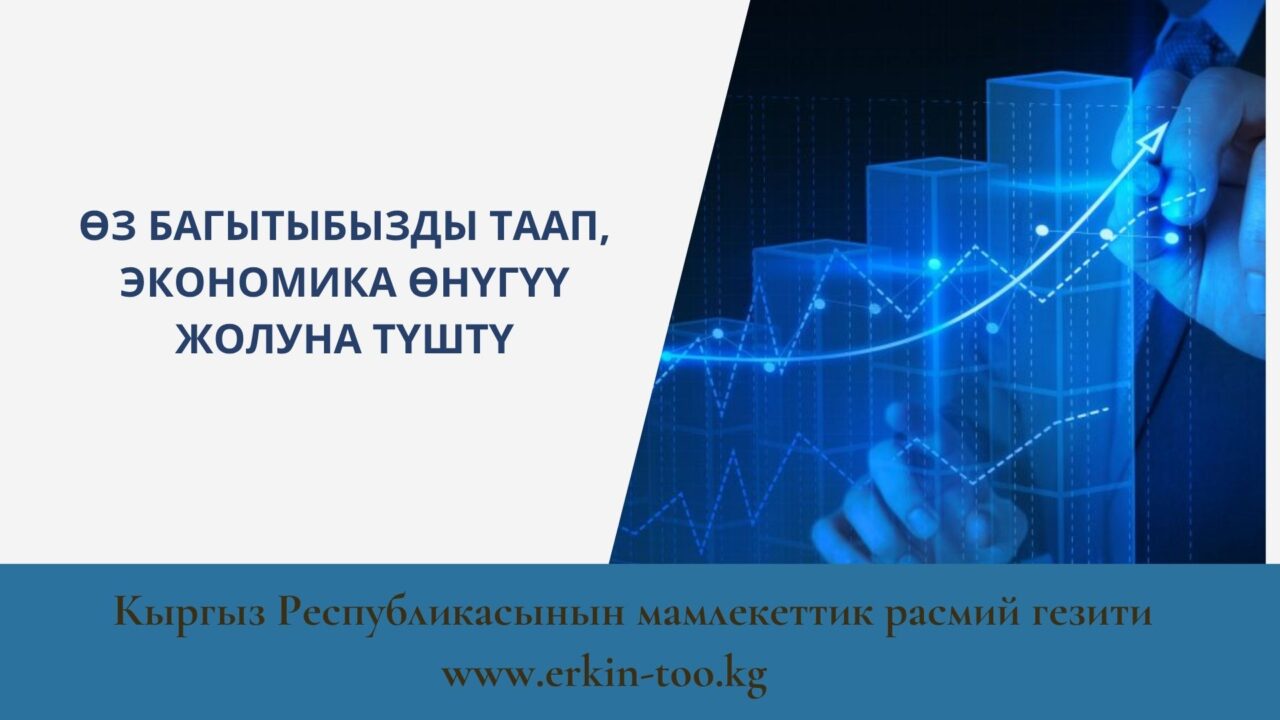 ӨЗ БАГЫТЫБЫЗДЫ ТААП, ЭКОНОМИКА ӨНҮГҮҮ ЖОЛУНА ТҮШТҮ

Кыргыз Республикасынын мамлекеттик расмий гезити
www.erkin-too.kg